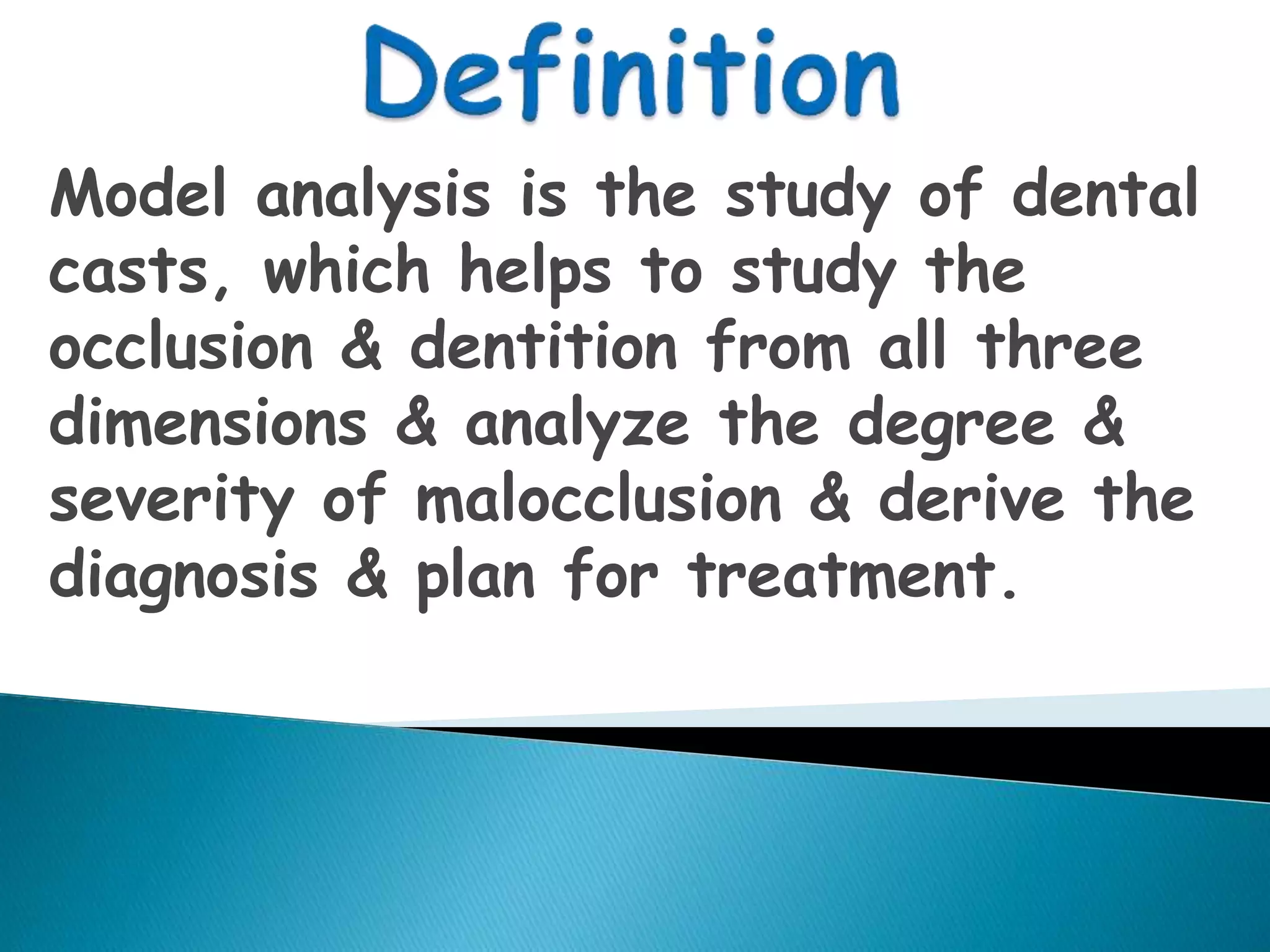 Definition

Model analysis is the study of dental casts, which helps to study the occlusion & dentition from all three dimensions & analyze the degree & severity of malocclusion & derive the diagnosis & plan for treatment.